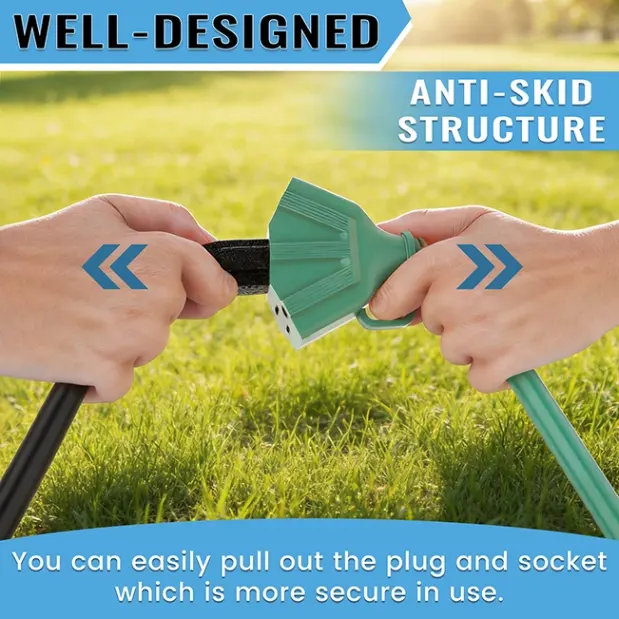 WELL-DESIGNED

ANTI-SKID STRUCTURE

You can easily pull out the plug and socket which is more secure in use.